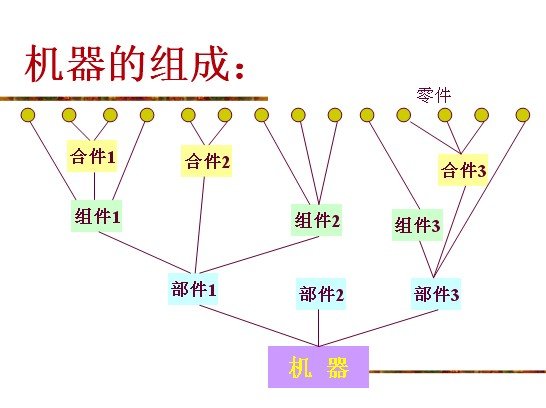 机器的组成：

零件

合件1

合件2

合件3

组件1

组件2

组件3

部件1

部件2

部件3

机 器